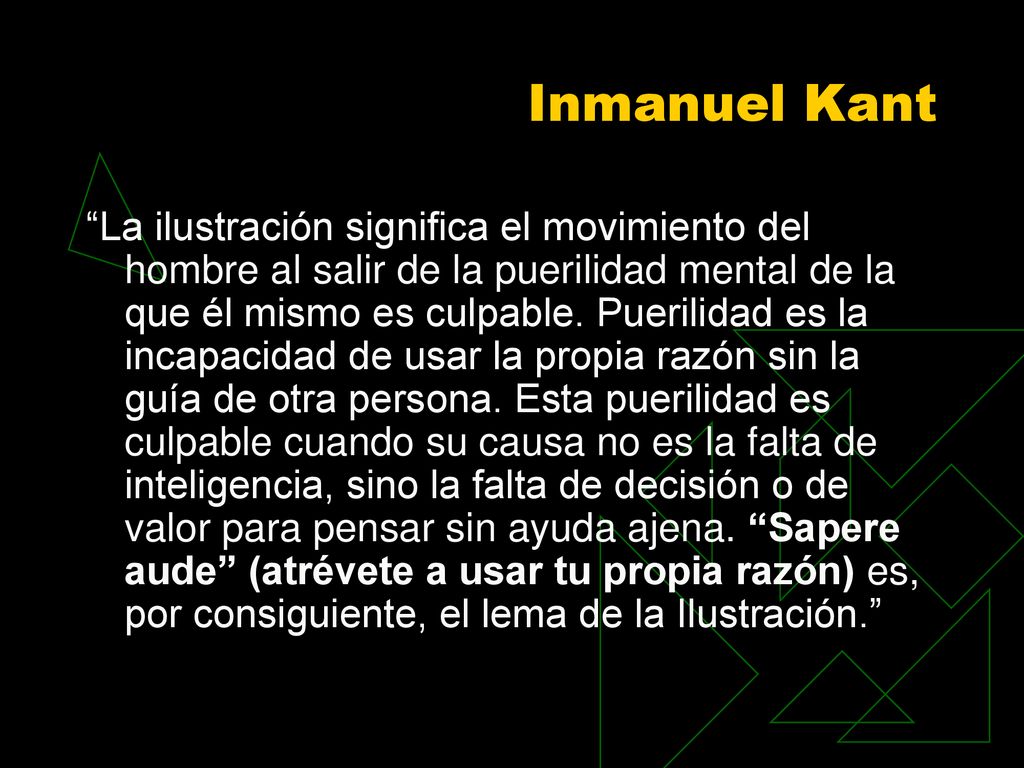 Inmanuel Kant

“La ilustración significa el movimiento del hombre al salir de la puerilidad mental de la que él mismo es culpable. Puerilidad es la incapacidad de usar la propia razón sin la guía de otra persona. Esta puerilidad es culpable cuando su causa no es la falta de inteligencia, sino la falta de decisión o de valor para pensar sin ayuda ajena. “Sapere aude” (atrévete a usar tu propia razón) es, por consiguiente, el lema de la Ilustración.”